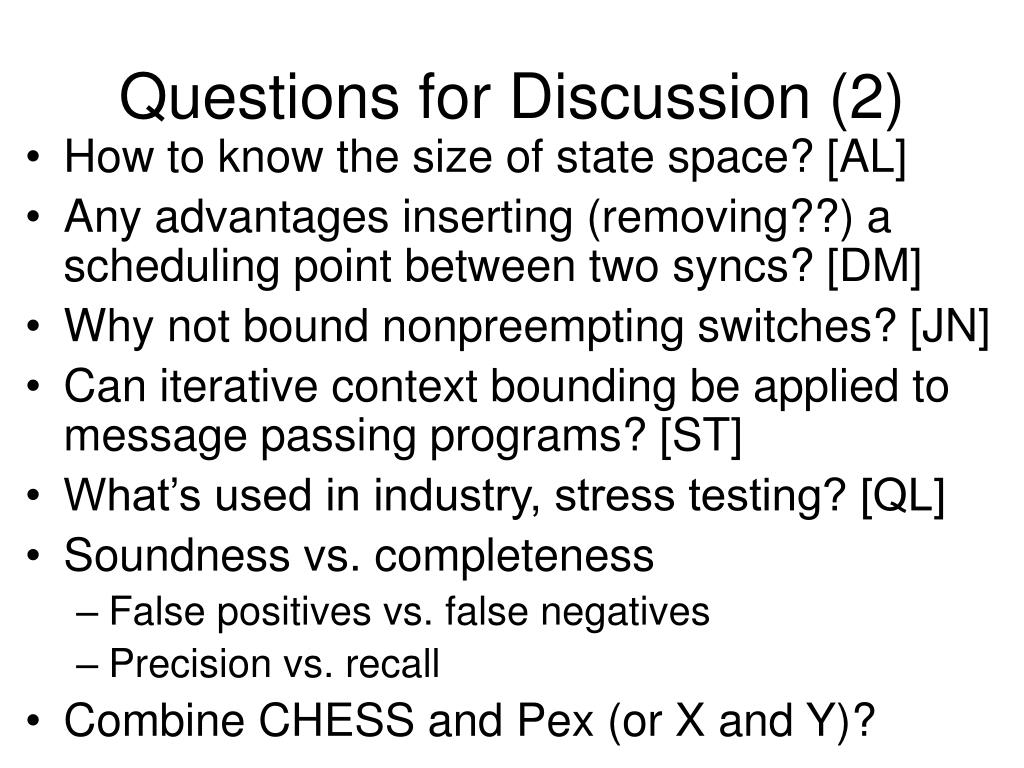 Questions for Discussion (2)

• How to know the size of state space? [AL]
• Any advantages inserting (removing??) a scheduling point between two syncs? [DM]
• Why not bound nonpreempting switches? [JN]
• Can iterative context bounding be applied to message passing programs? [ST]
• What’s used in industry, stress testing? [QL]
• Soundness vs. completeness
– False positives vs. false negatives
– Precision vs. recall
• Combine CHESS and Pex (or X and Y)?